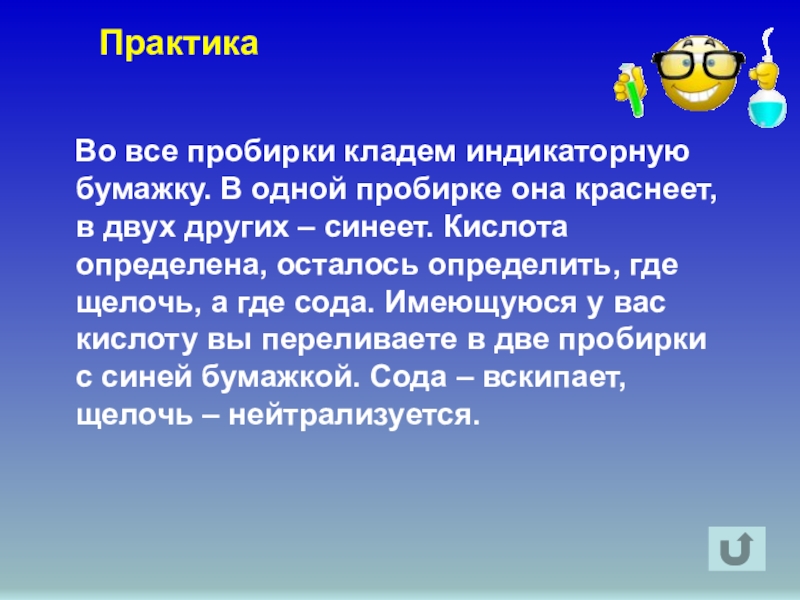 Практика

Во все пробирки кладем индикаторную бумажку. В одной пробирке она краснеет, в двух других – синеет. Кислота определена, осталось определить, где щелочь, а где сода. Имеющуюся у вас кислоту вы переливаете в две пробирки с синей бумажкой. Сода – вскипает, щелочь – нейтрализуется.